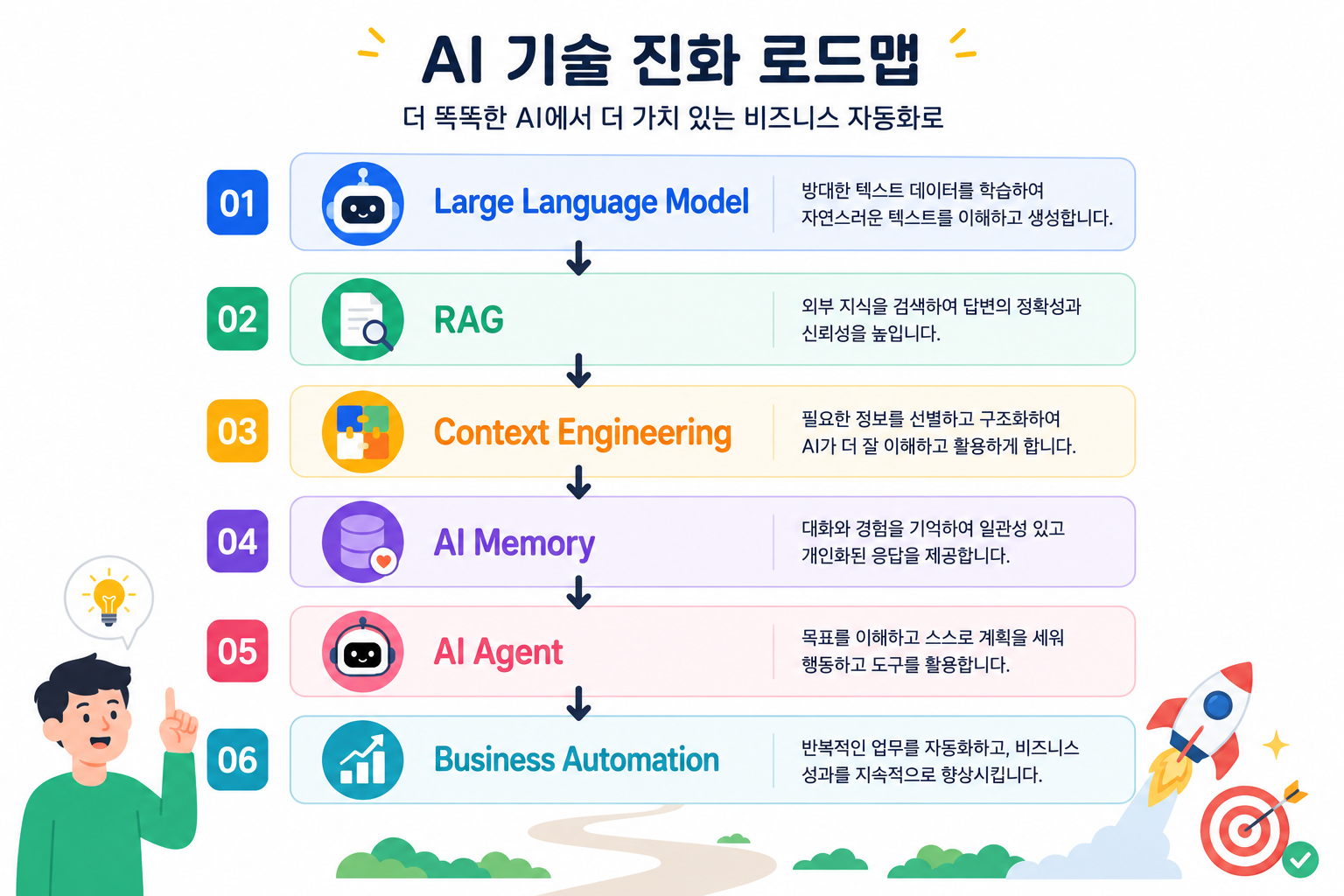 AI 기술 진화 로드맵

더 똑똑한 AI에서 더 가치 있는 비즈니스 자동화로

01 Large Language Model
방대한 텍스트 데이터를 학습하여 자연스러운 텍스트를 이해하고 생성합니다.

02 RAG
외부 지식을 검색하여 답변의 정확성과 신뢰성을 높입니다.

03 Context Engineering
필요한 정보를 선별하고 구조화하여 AI가 더 잘 이해하고 활용하게 합니다.

04 AI Memory
대화와 경험을 기억하여 일관성 있고 개인화된 응답을 제공합니다.

05 AI Agent
목표를 이해하고 스스로 계획을 세워 행동하고 도구를 활용합니다.

06 Business Automation
반복적인 업무를 자동화하고, 비즈니스 성과를 지속적으로 향상시킵니다.